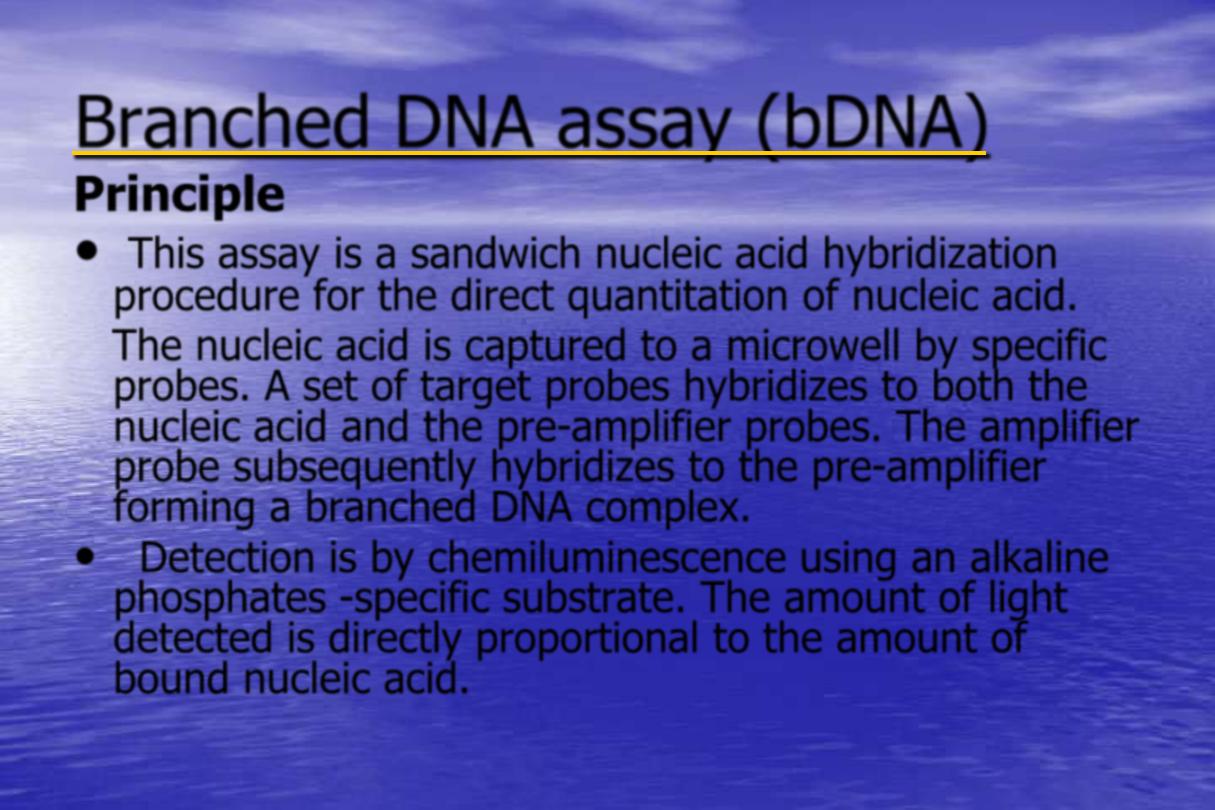 Branched DNA assay (bDNA)

Principle

• This assay is a sandwich nucleic acid hybridization procedure for the direct quantitation of nucleic acid.

The nucleic acid is captured to a microwell by specific probes. A set of target probes hybridizes to both the nucleic acid and the pre-amplifier probes. The amplifier probe subsequently hybridizes to the pre-amplifier forming a branched DNA complex.

• Detection is by chemiluminescence using an alkaline phosphates -specific substrate. The amount of light detected is directly proportional to the amount of bound nucleic acid.